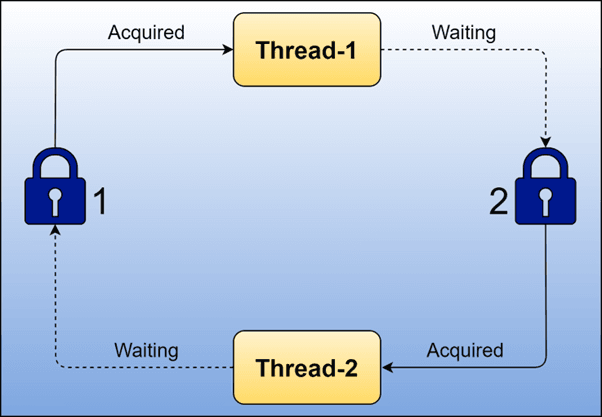 Acquired

Thread-1

Waiting

1

2

Waiting

Thread-2

Acquired